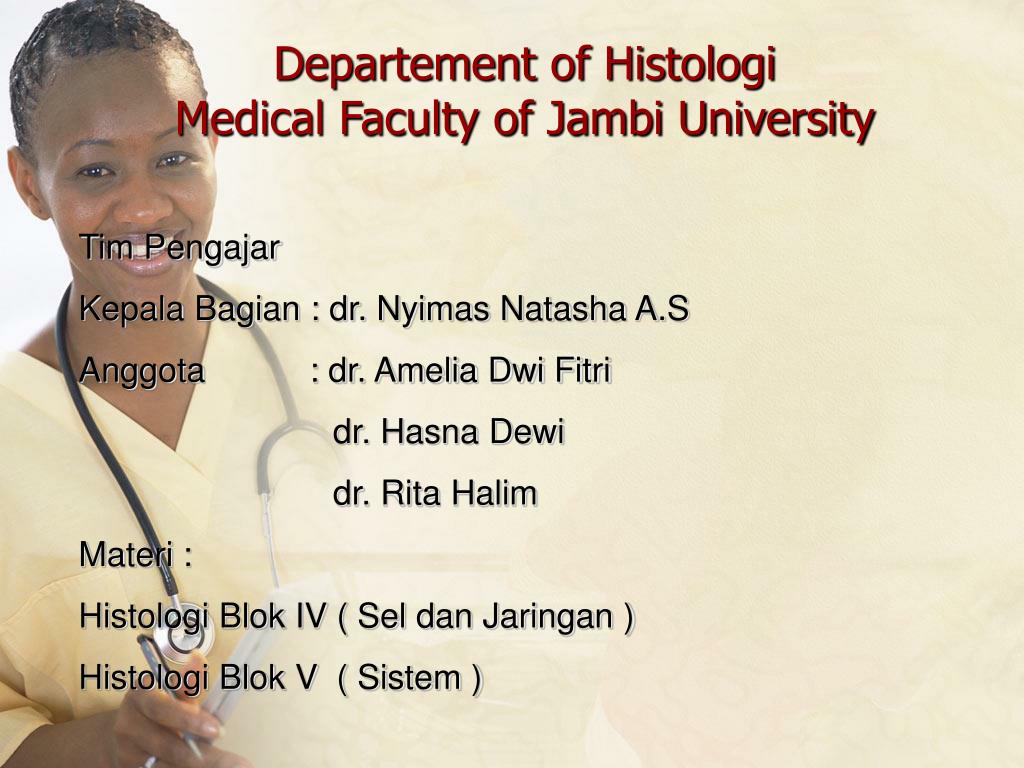 Departement of Histologi
Medical Faculty of Jambi University

Tim Pengajar

Kepala Bagian : dr. Nyimas Natasha A.S

Anggota : dr. Amelia Dwi Fitri

dr. Hasna Dewi

dr. Rita Halim

Materi :

Histologi Blok IV ( Sel dan Jaringan )

Histologi Blok V ( Sistem )